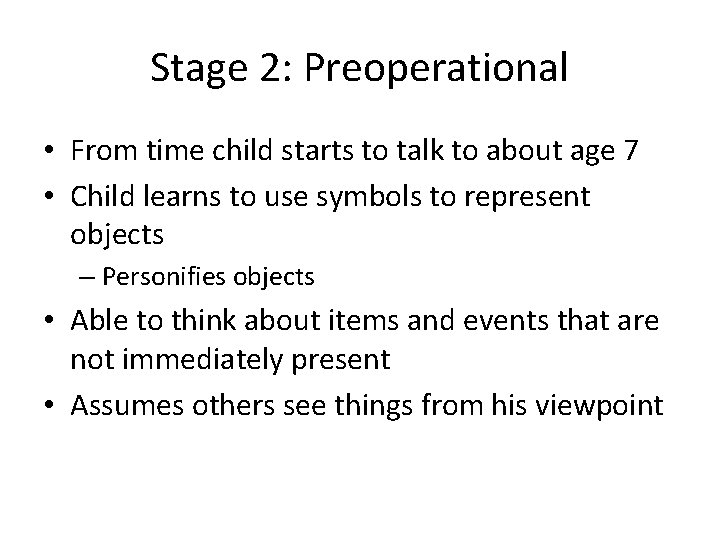 Stage 2: Preoperational

• From time child starts to talk to about age 7
• Child learns to use symbols to represent objects
– Personifies objects
• Able to think about items and events that are not immediately present
• Assumes others see things from his viewpoint